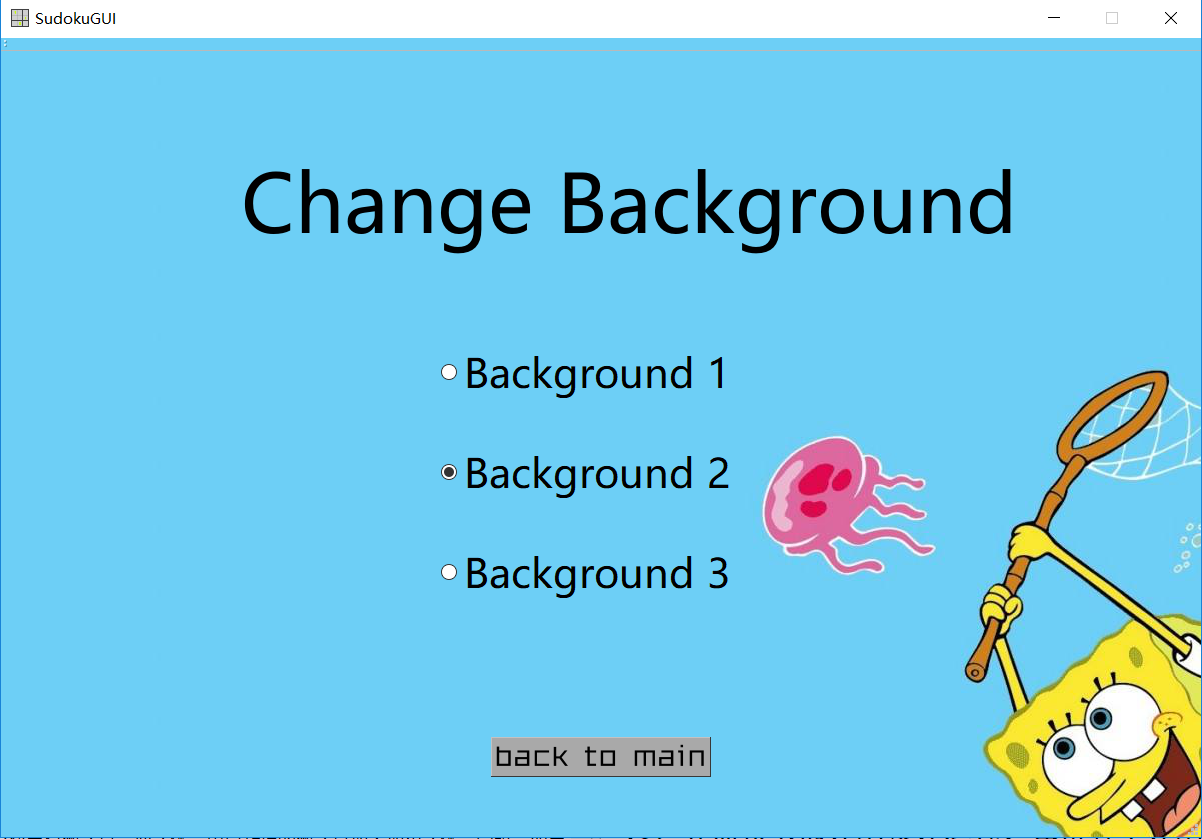 SudokuGUI

Change Background

Background 1

Background 2

Background 3

back to main